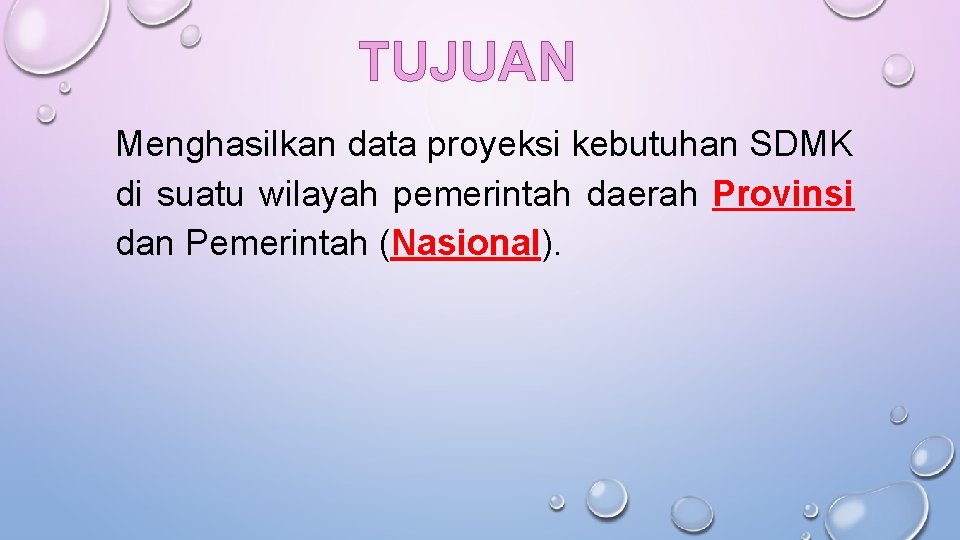 TUJUAN

Menghasilkan data proyeksi kebutuhan SDMK di suatu wilayah pemerintah daerah Provinsi dan Pemerintah (Nasional).